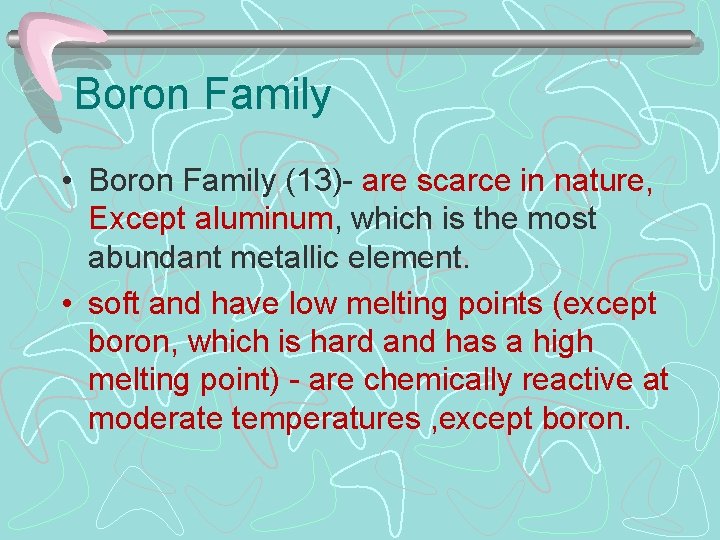 Boron Family

• Boron Family (13)- are scarce in nature, Except aluminum, which is the most abundant metallic element.
• soft and have low melting points (except boron, which is hard and has a high melting point) - are chemically reactive at moderate temperatures ,except boron.